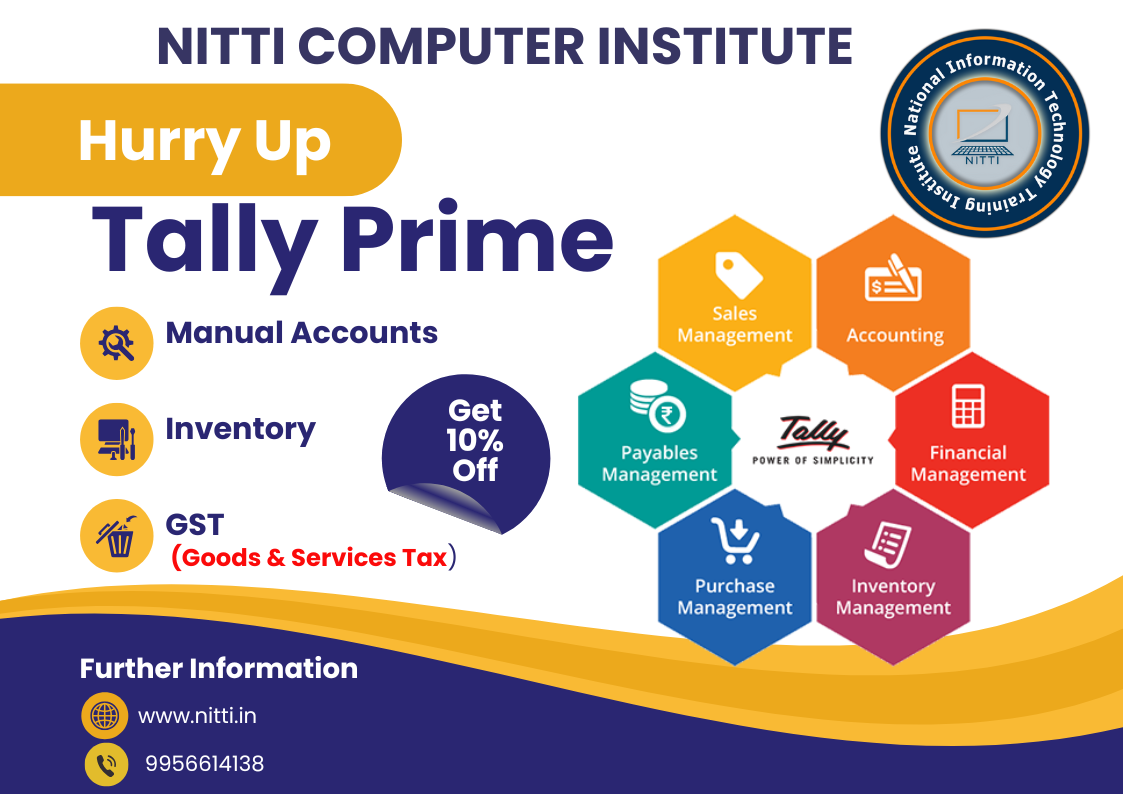 NITTI COMPUTER INSTITUTE

National Information Technology Training Institute
NITTI

Hurry Up

Tally Prime

Manual Accounts

Inventory

GST
(Goods & Services Tax)

Get 10% Off

Sales Management

Accounting

Payables Management

Tally
POWER OF SIMPLICITY

Financial Management

Purchase Management

Inventory Management

Further Information

www.nitti.in

9956614138